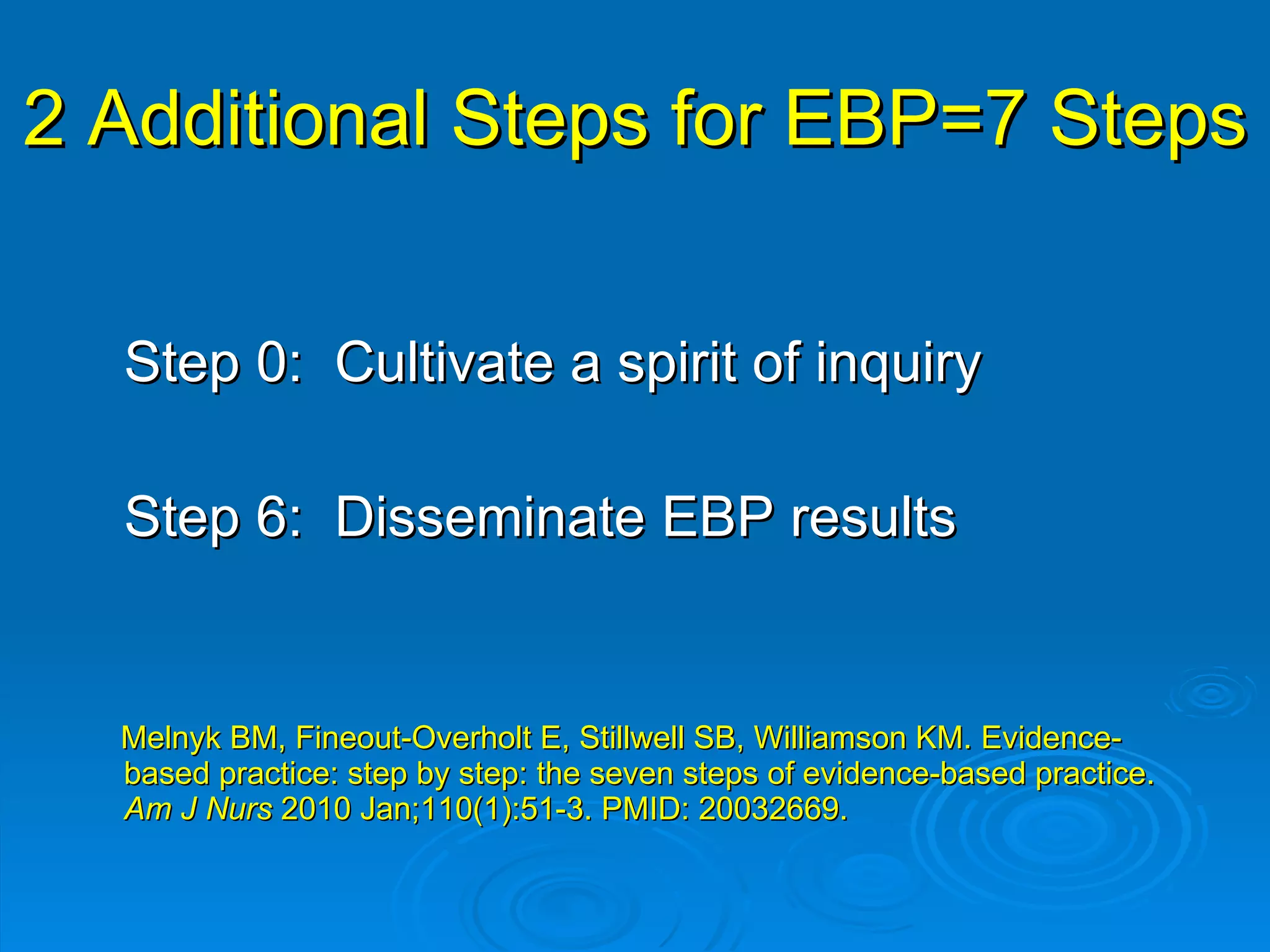 2 Additional Steps for EBP=7 Steps

Step 0: Cultivate a spirit of inquiry

Step 6: Disseminate EBP results

Melnyk BM, Fineout-Overholt E, Stillwell SB, Williamson KM. Evidence-based practice: step by step: the seven steps of evidence-based practice. Am J Nurs 2010 Jan;110(1):51-3. PMID: 20032669.